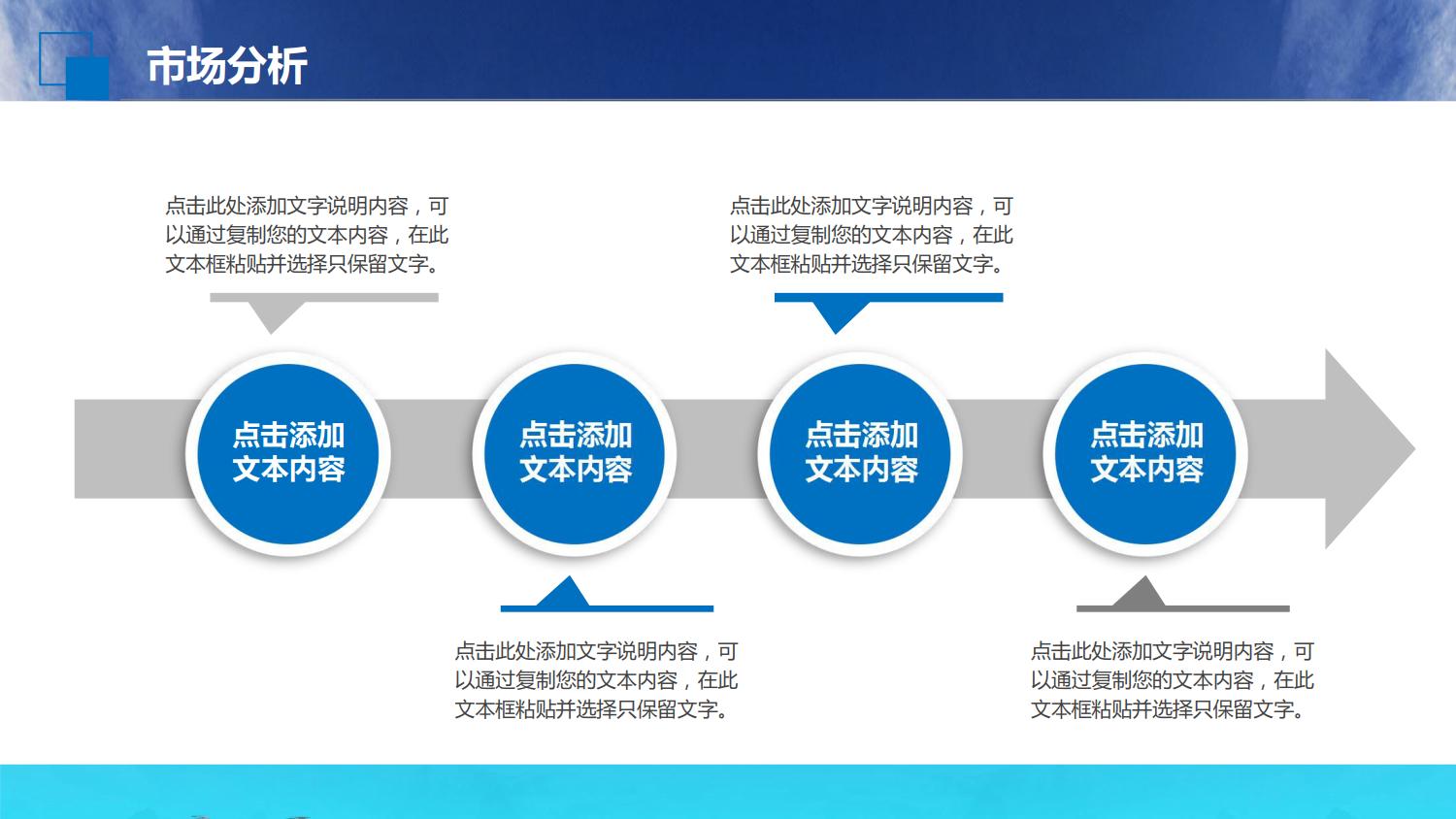 市场分析

点击此处添加文字说明内容，可以通过复制您的文本内容，在此文本框粘贴并选择只保留文字。

点击此处添加文字说明内容，可以通过复制您的文本内容，在此文本框粘贴并选择只保留文字。

点击添加文本内容

点击添加文本内容

点击添加文本内容

点击添加文本内容

点击此处添加文字说明内容，可以通过复制您的文本内容，在此文本框粘贴并选择只保留文字。

点击此处添加文字说明内容，可以通过复制您的文本内容，在此文本框粘贴并选择只保留文字。